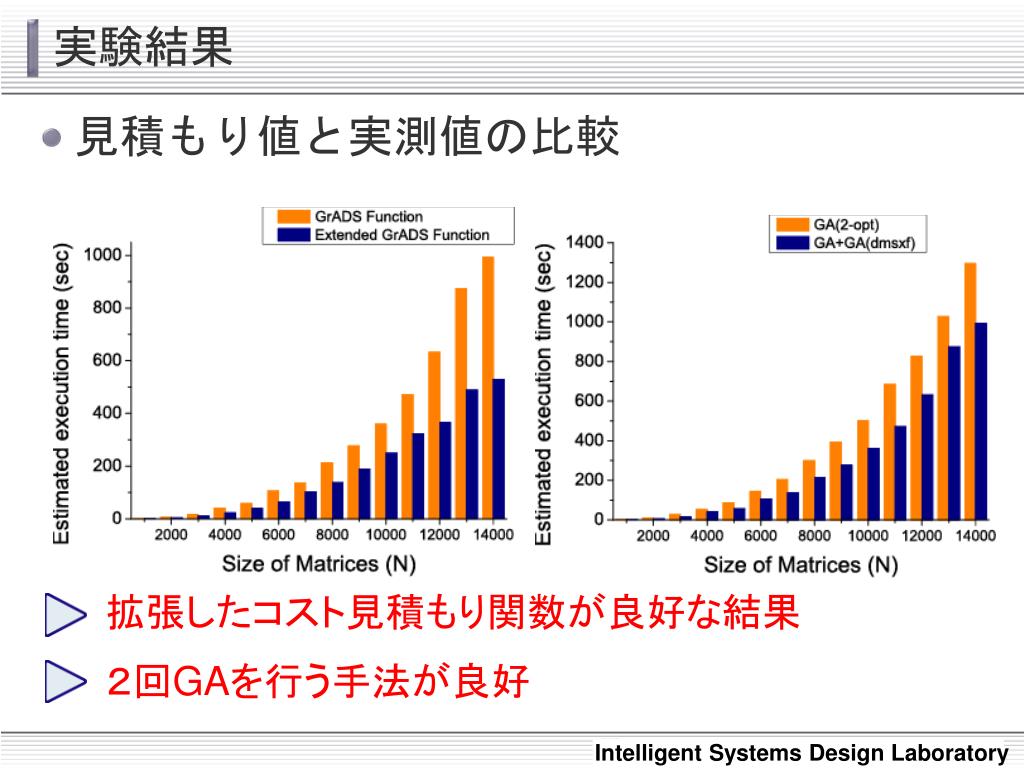 実験結果

見積もり値と実測値の比較

GrADS Function
Extended GrADS Function

Estimated execution time (sec)

1000
800
600
400
200
0

2000 4000 6000 8000 10000 12000 14000

Size of Matrices (N)

GA(2-opt)
GA+GA(dmsxf)

Estimated execution time (sec)

1400
1200
1000
800
600
400
200
0

2000 4000 6000 8000 10000 12000 14000

Size of Matrices (N)

拡張したコスト見積もり関数が良好な結果

２回GAを行う手法が良好

Intelligent Systems Design Laboratory